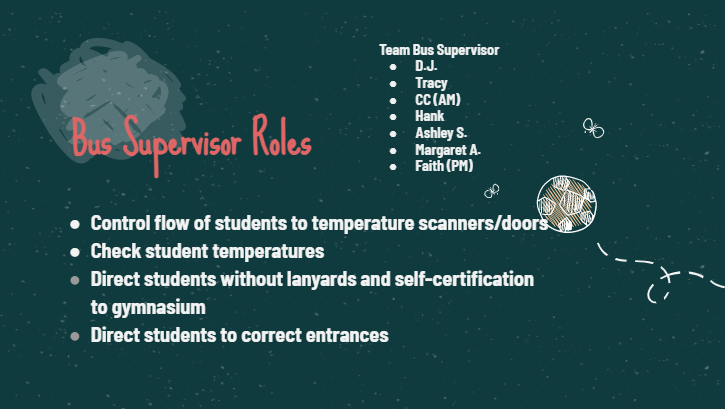 Bus Supervisor Roles

Team Bus Supervisor
- D.J.
- Tracy
- CC (AM)
- Hank
- Ashley S.
- Margaret A.
- Faith (PM)

- Control flow of students to temperature scanners/doors
- Check student temperatures
- Direct students without lanyards and self-certification to gymnasium
- Direct students to correct entrances